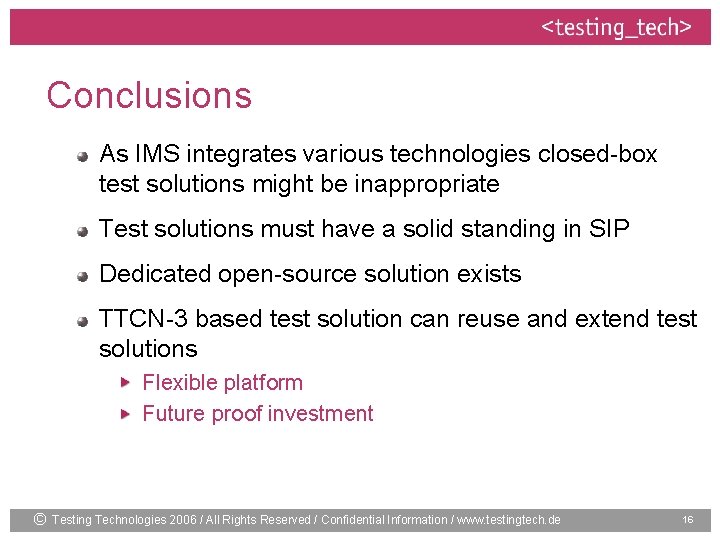 <testing_tech>

Conclusions

As IMS integrates various technologies closed-box test solutions might be inappropriate

Test solutions must have a solid standing in SIP

Dedicated open-source solution exists

TTCN-3 based test solution can reuse and extend test solutions

Flexible platform

Future proof investment

© Testing Technologies 2006 / All Rights Reserved / Confidential Information / www.testingtech.de 16